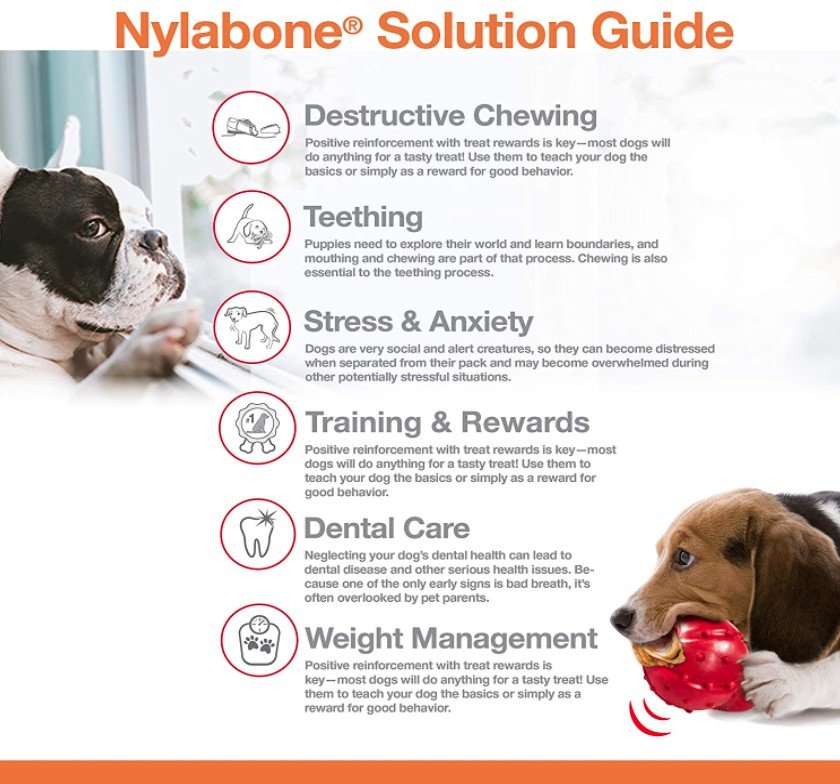 Nylabone® Solution Guide

Destructive Chewing
Positive reinforcement with treat rewards is key—most dogs will do anything for a tasty treat! Use them to teach your dog the basics or simply as a reward for good behavior.

Teething
Puppies need to explore their world and learn boundaries, and mouthing and chewing are part of that process. Chewing is also essential to the teething process.

Stress & Anxiety
Dogs are very social and alert creatures, so they can become distressed when separated from their pack and may become overwhelmed during other potentially stressful situations.

+1

Training & Rewards
Positive reinforcement with treat rewards is key—most dogs will do anything for a tasty treat! Use them to teach your dog the basics or simply as a reward for good behavior.

Dental Care
Neglecting your dog's dental health can lead to dental disease and other serious health issues. Because one of the only early signs is bad breath, it's often overlooked by pet parents.

Weight Management
Positive reinforcement with treat rewards is key—most dogs will do anything for a tasty treat! Use them to teach your dog the basics or simply as a reward for good behavior.